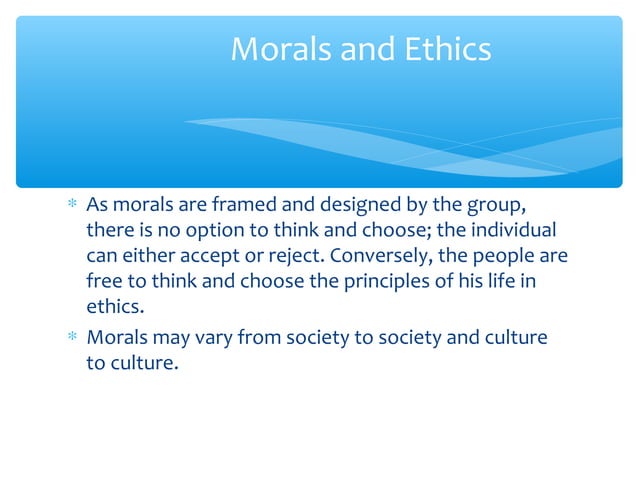 Morals and Ethics

* As morals are framed and designed by the group, there is no option to think and choose; the individual can either accept or reject. Conversely, the people are free to think and choose the principles of his life in ethics.
* Morals may vary from society to society and culture to culture.